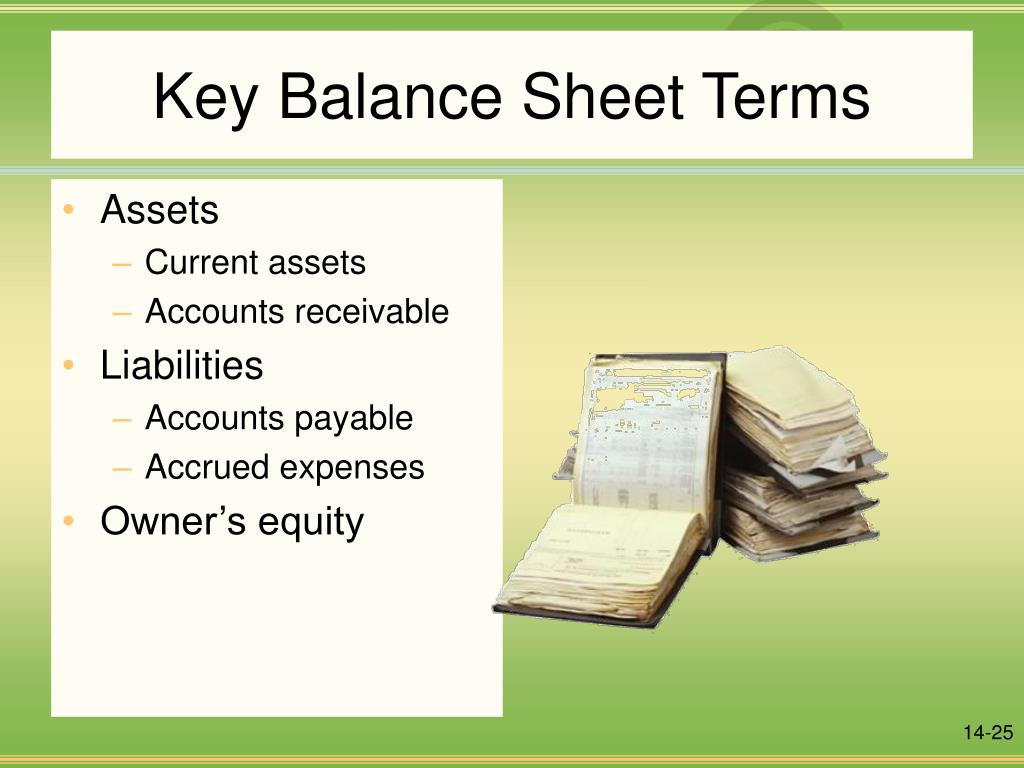 Key Balance Sheet Terms

• Assets
– Current assets
– Accounts receivable
• Liabilities
– Accounts payable
– Accrued expenses
• Owner’s equity

14-25